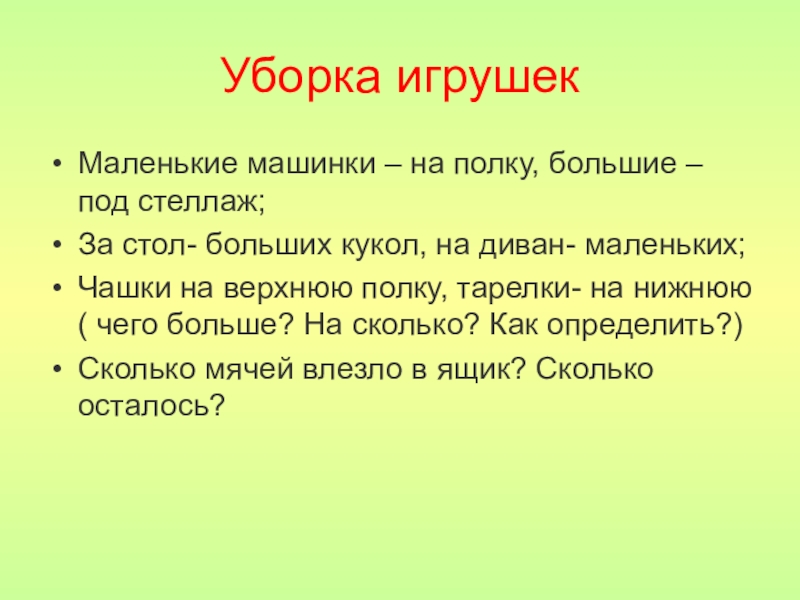 Уборка игрушек

• Маленькие машинки – на полку, большие – под стеллаж;
• За стол- больших кукол, на диван- маленьких;
• Чашки на верхнюю полку, тарелки- на нижнюю ( чего больше? На сколько? Как определить?)
• Сколько мячей влезло в ящик? Сколько осталось?